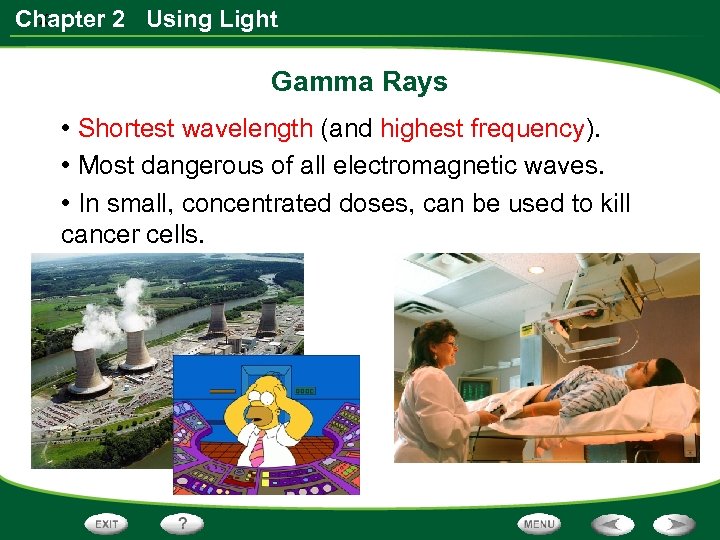 Chapter 2 Using Light

Gamma Rays

• Shortest wavelength (and highest frequency).

• Most dangerous of all electromagnetic waves.

• In small, concentrated doses, can be used to kill cancer cells.

EXIT ? MENU